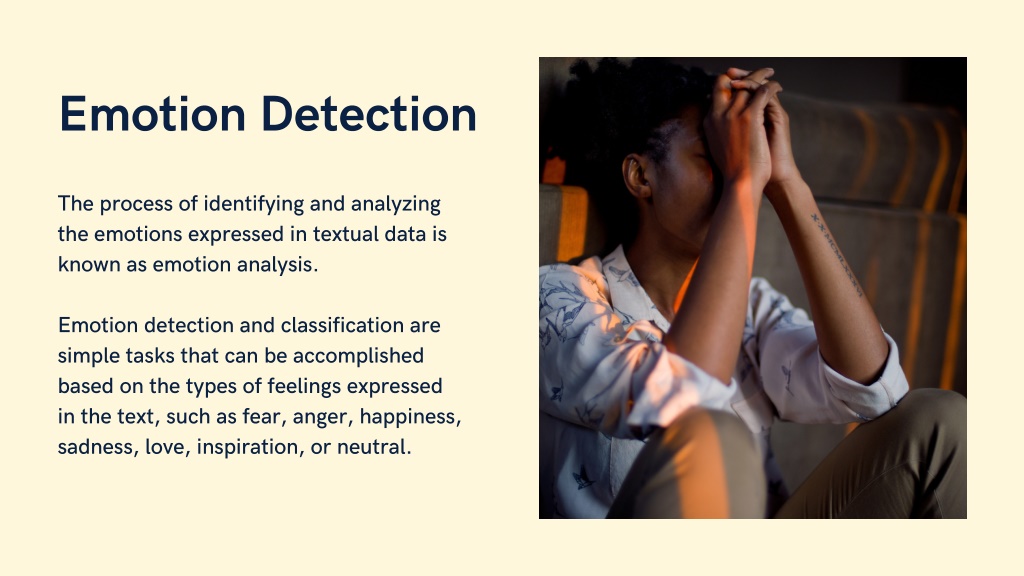 Emotion Detection

The process of identifying and analyzing the emotions expressed in textual data is known as emotion analysis.

Emotion detection and classification are simple tasks that can be accomplished based on the types of feelings expressed in the text, such as fear, anger, happiness, sadness, love, inspiration, or neutral.